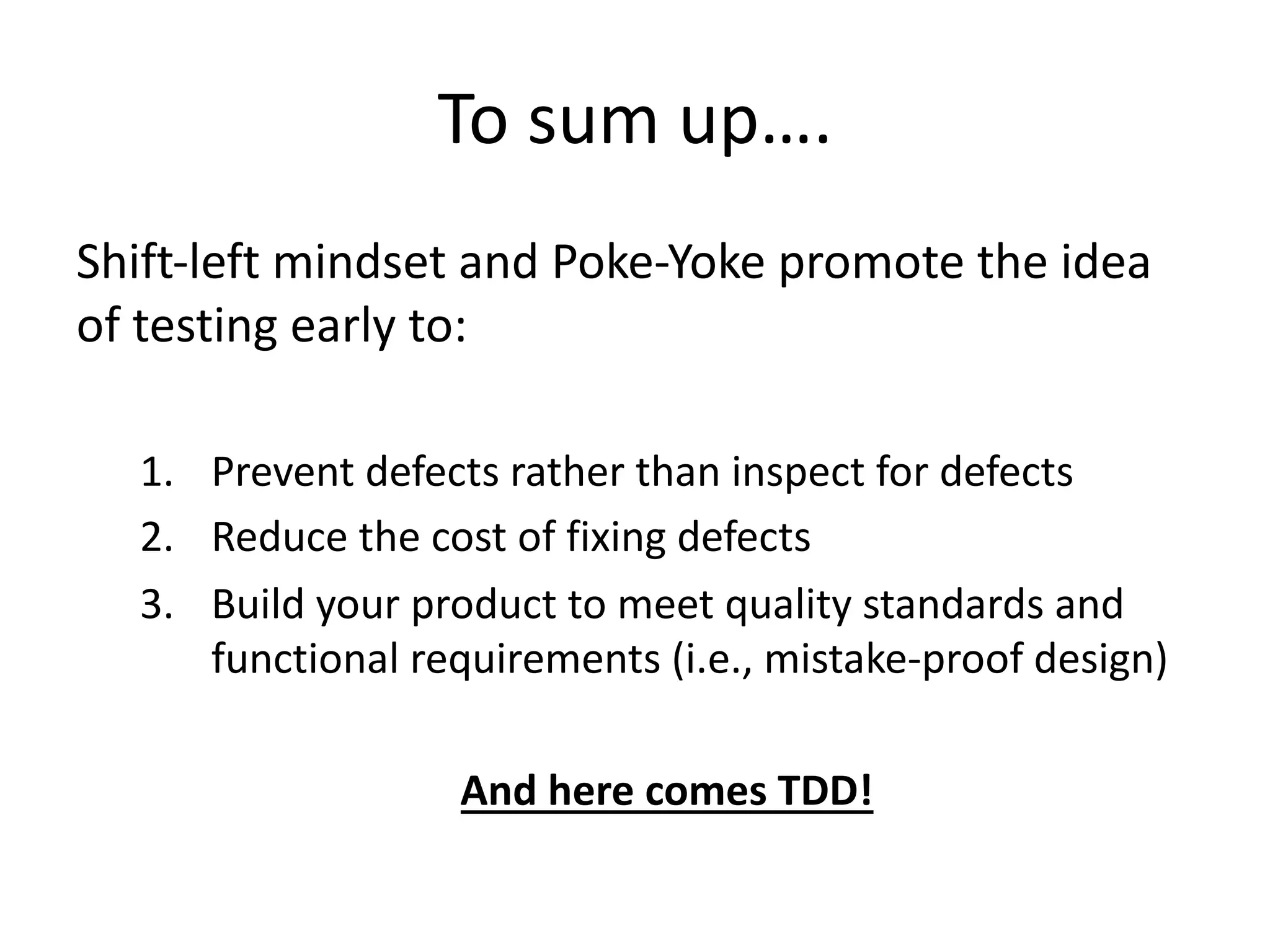 To sum up….

Shift-left mindset and Poke-Yoke promote the idea of testing early to:

1. Prevent defects rather than inspect for defects
2. Reduce the cost of fixing defects
3. Build your product to meet quality standards and functional requirements (i.e., mistake-proof design)

And here comes TDD!